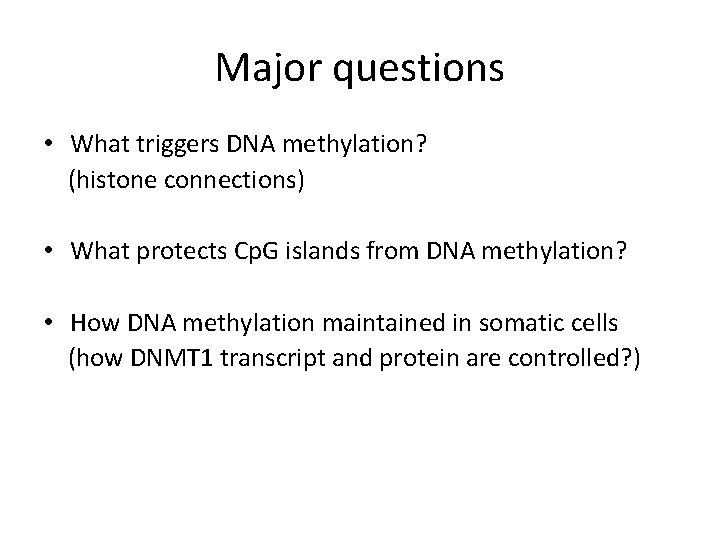 Major questions

• What triggers DNA methylation?
(histone connections)

• What protects CpG islands from DNA methylation?

• How DNA methylation maintained in somatic cells
(how DNMT1 transcript and protein are controlled?)